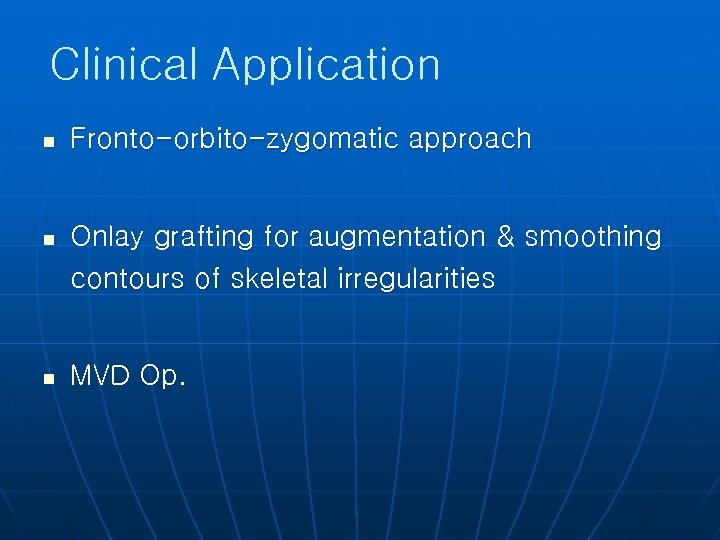 Clinical Application

- Fronto-orbito-zygomatic approach

- Onlay grafting for augmentation & smoothing contours of skeletal irregularities

- MVD Op.